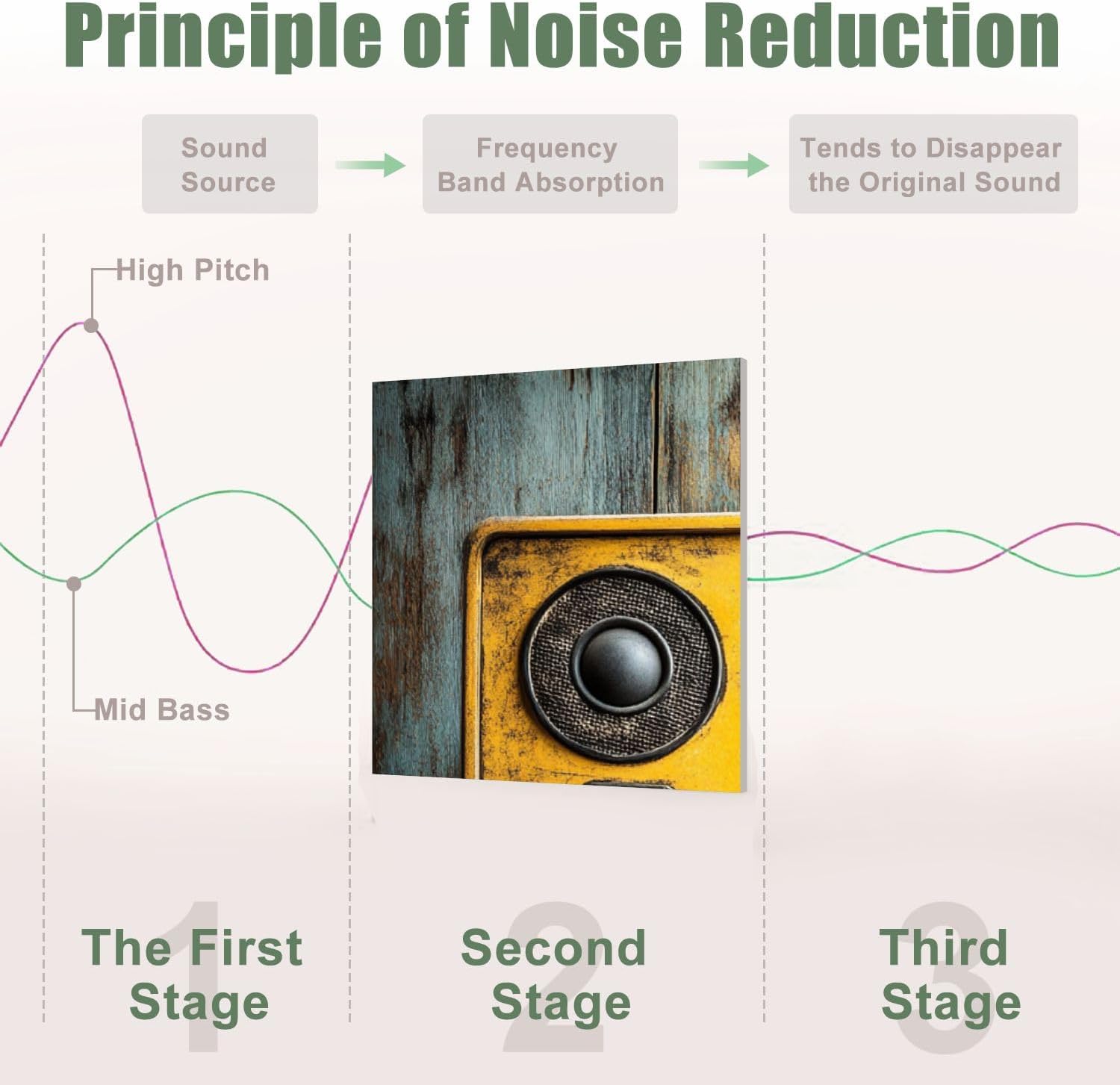 Principle of Noise Reduction

Sound Source

Frequency Band Absorption

Tends to Disappear the Original Sound

High Pitch

Mid Bass

1
The First Stage

2
Second Stage

3
Third Stage